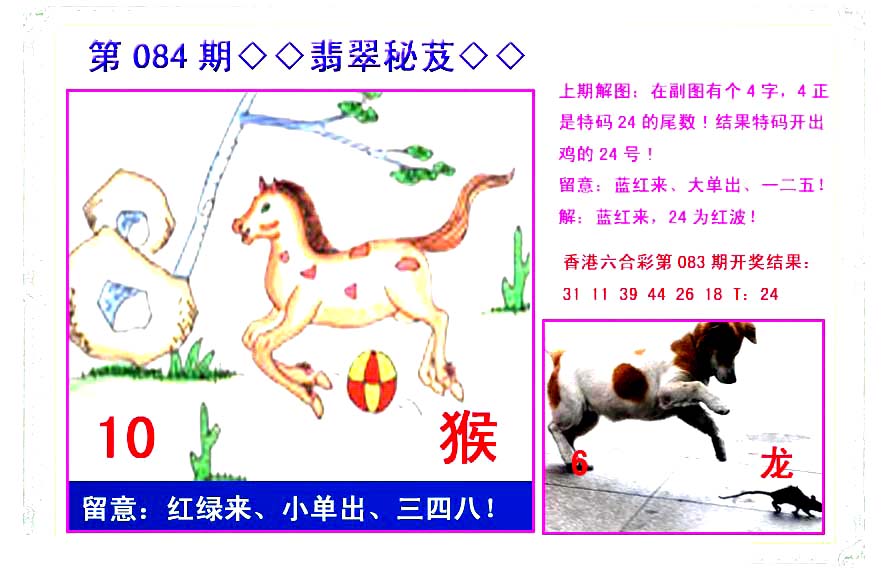 第 084 期◇◇翡翠秘芨◇◇

10

猴

留意：红绿来、小单出、三四八！

上期解图：在副图有个 4 字，4 正是特码 24 的尾数！结果特码开出鸡的 24 号！

留意：蓝红来、大单出、一二五！

解：蓝红来，24 为红波！

香港六合彩第 083 期开奖结果：

31 11 39 44 26 18 T：24

6

龙